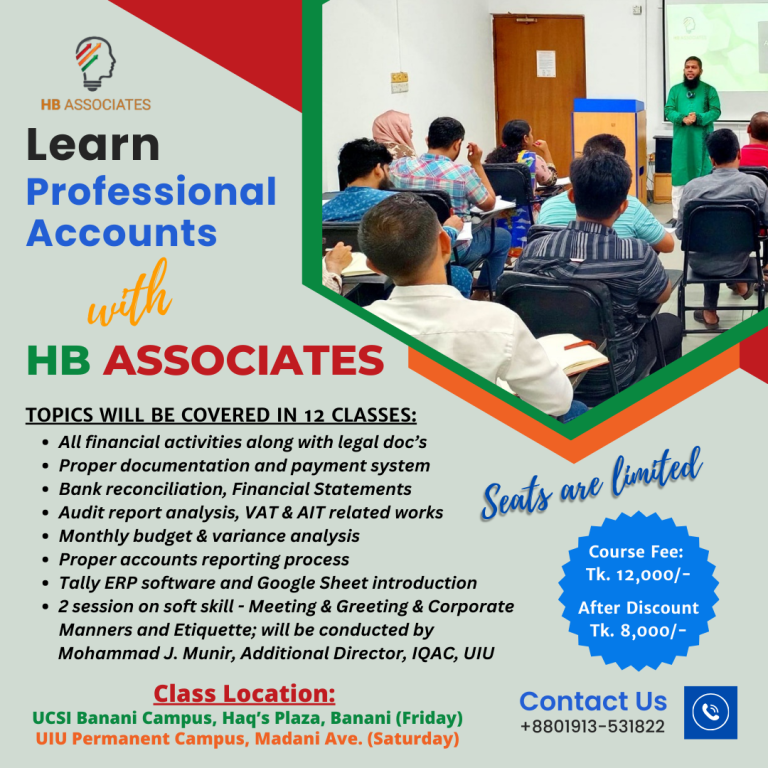 HB ASSOCIATES

Learn
Professional Accounts
with
HB ASSOCIATES

TOPICS WILL BE COVERED IN 12 CLASSES:
- All financial activities along with legal doc's
- Proper documentation and payment system
- Bank reconciliation, Financial Statements
- Audit report analysis, VAT & AIT related works
- Monthly budget & variance analysis
- Proper accounts reporting process
- Tally ERP software and Google Sheet introduction
- 2 session on soft skill - Meeting & Greeting & Corporate Manners and Etiquette; will be conducted by Mohammad J. Munir, Additional Director, IQAC, UIU

Seats are limited

Course Fee:
Tk. 12,000/-
After Discount
Tk. 8,000/-

Class Location:
UCSI Banani Campus, Haq's Plaza, Banani (Friday)
UIU Permanent Campus, Madani Ave. (Saturday)

Contact Us
+8801913-531822